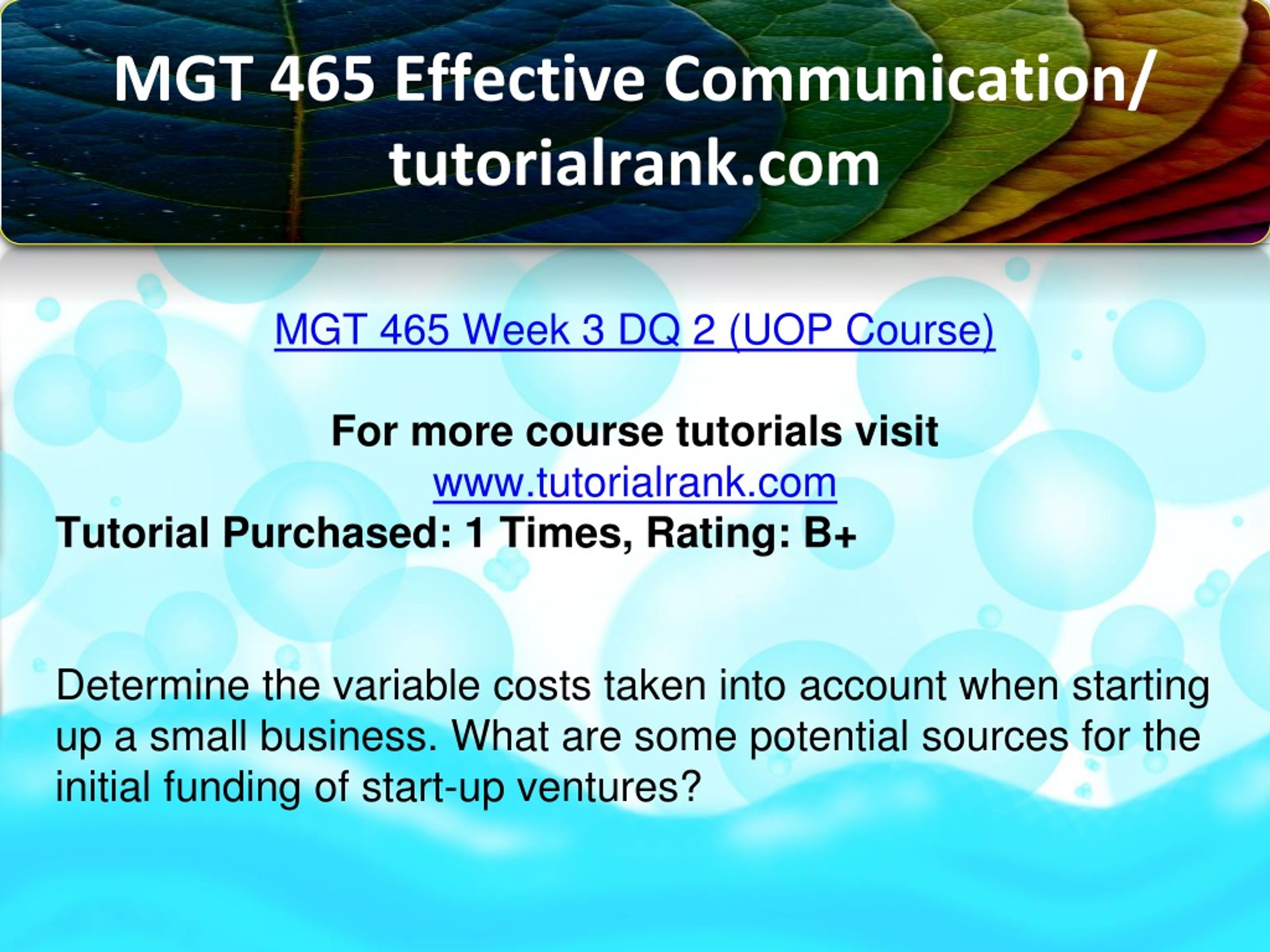 MGT 465 Effective Communication/ tutorialrank.com

MGT 465 Week 3 DQ 2 (UOP Course)

For more course tutorials visit
www.tutorialrank.com
Tutorial Purchased: 1 Times, Rating: B+

Determine the variable costs taken into account when starting up a small business. What are some potential sources for the initial funding of start-up ventures?